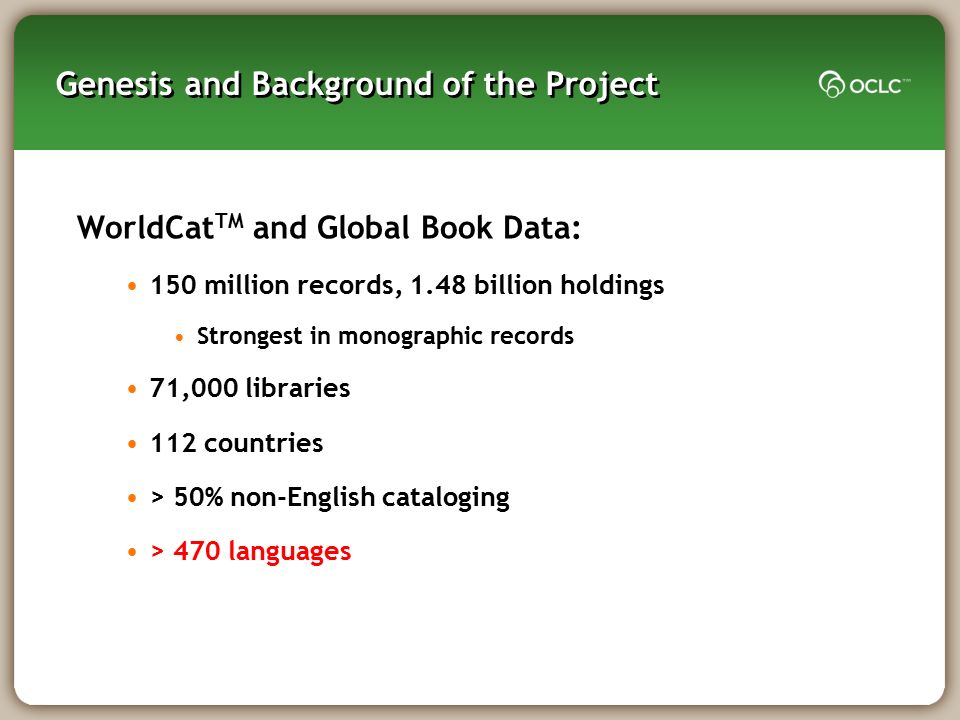 Genesis and Background of the Project

OCLC™

WorldCat™ and Global Book Data:

• 150 million records, 1.48 billion holdings

• Strongest in monographic records

• 71,000 libraries

• 112 countries

• > 50% non-English cataloging

• > 470 languages